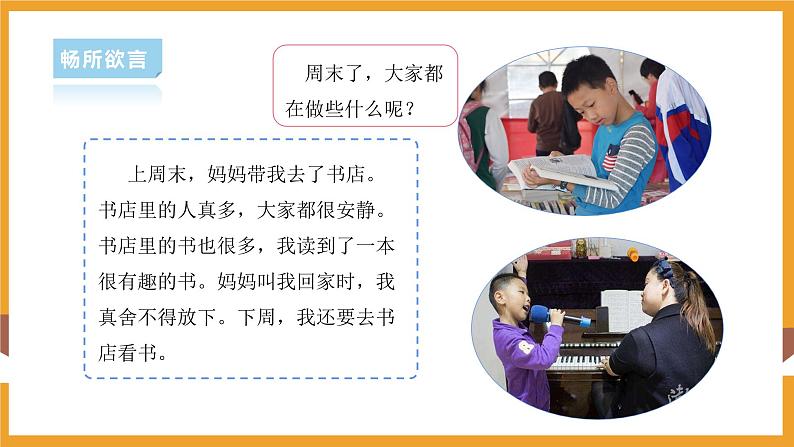 畅所欲言

周末了，大家都在做些什么呢？

上周末，妈妈带我去了书店。书店里的人真多，大家都很安静。书店里的书也很多，我读到了一本很有趣的书。妈妈叫我回家时，我真舍不得放下。下周，我还要去书店看书。